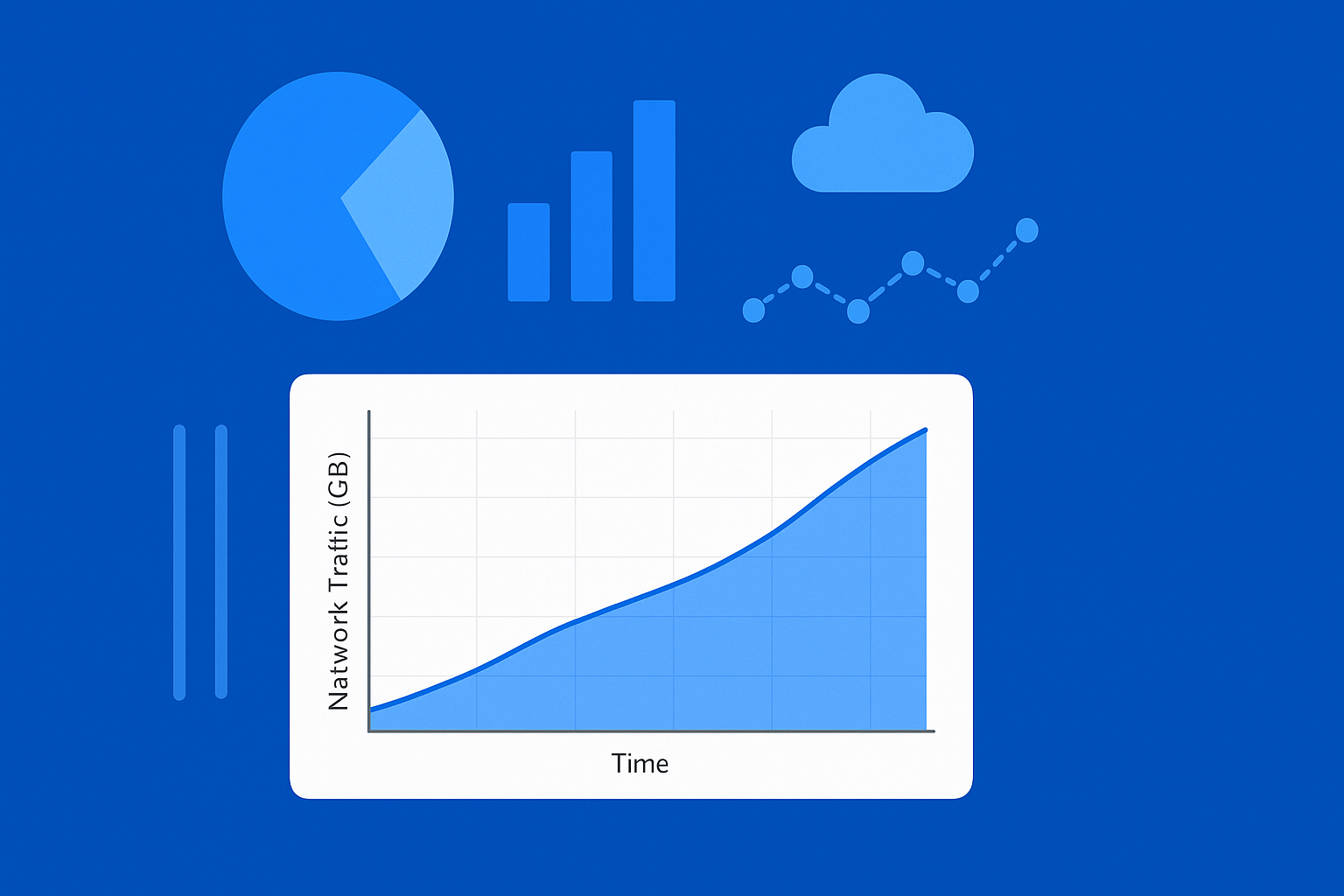 Natwork Traffic (GB)

Time